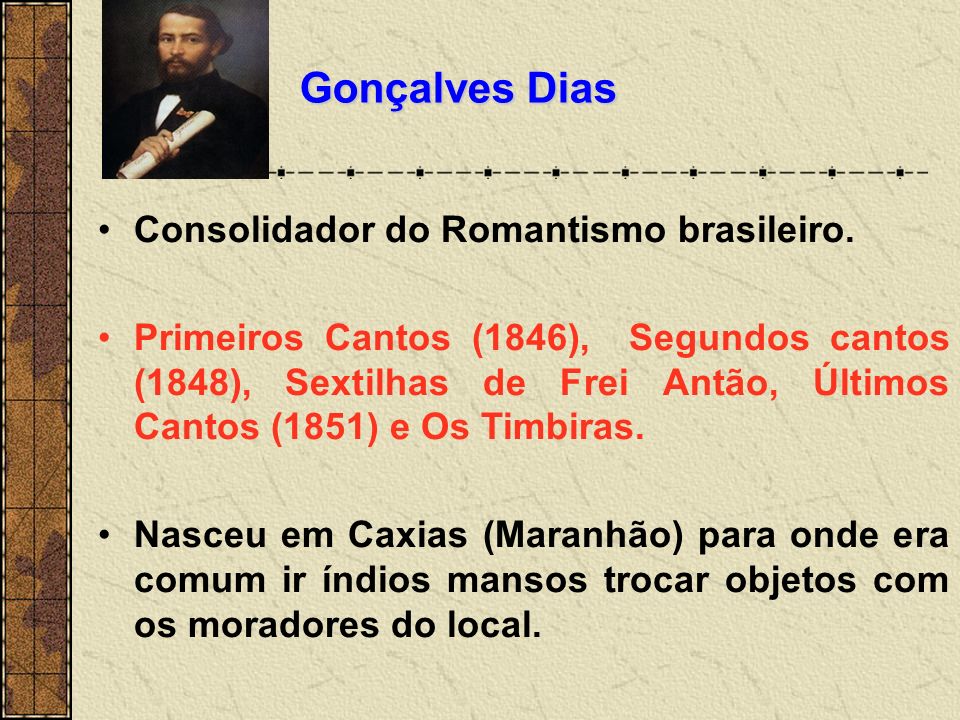 Gonçalves Dias

• Consolidador do Romantismo brasileiro.

• Primeiros Cantos (1846), Segundos cantos (1848), Sextilhas de Frei Antão, Últimos Cantos (1851) e Os Timbiras.

• Nasceu em Caxias (Maranhão) para onde era comum ir índios mansos trocar objetos com os moradores do local.